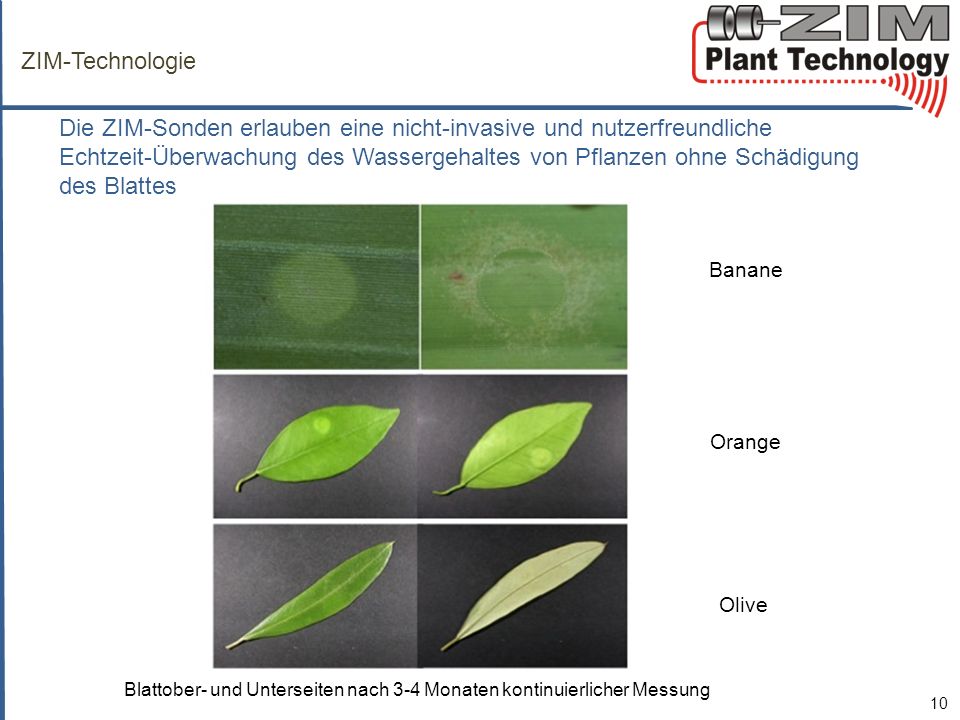 ZIM-Technologie

ZIM
Plant Technology

Die ZIM-Sonden erlauben eine nicht-invasive und nutzerfreundliche Echtzeit-Überwachung des Wassergehaltes von Pflanzen ohne Schädigung des Blattes

Banane

Orange

Olive

Blattober- und Unterseiten nach 3-4 Monaten kontinuierlicher Messung

10